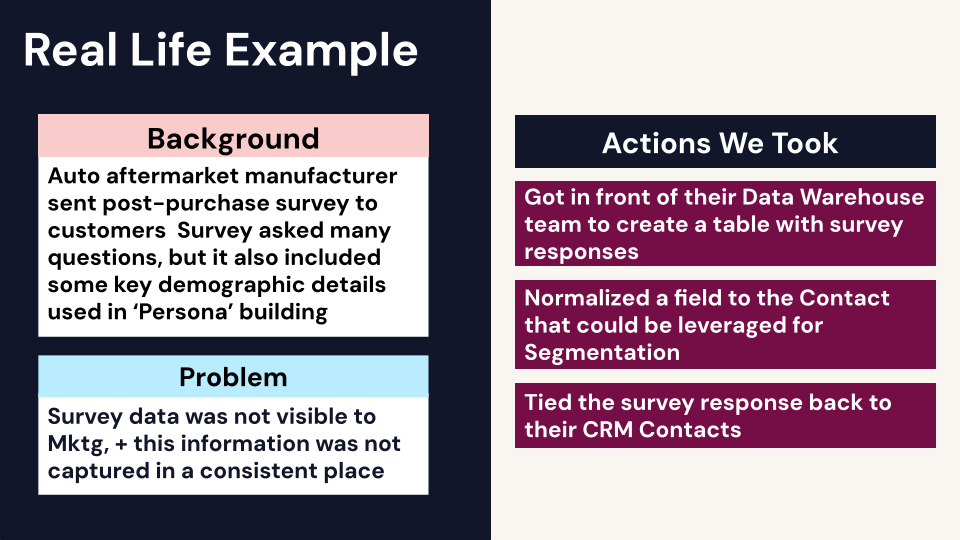 Real Life Example

Background

Auto aftermarket manufacturer sent post-purchase survey to customers  Survey asked many questions, but it also included some key demographic details used in ‘Persona’ building

Problem

Survey data was not visible to Mktg, + this information was not captured in a consistent place

Actions We Took

Got in front of their Data Warehouse team to create a table with survey responses

Normalized a field to the Contact that could be leveraged for Segmentation

Tied the survey response back to their CRM Contacts